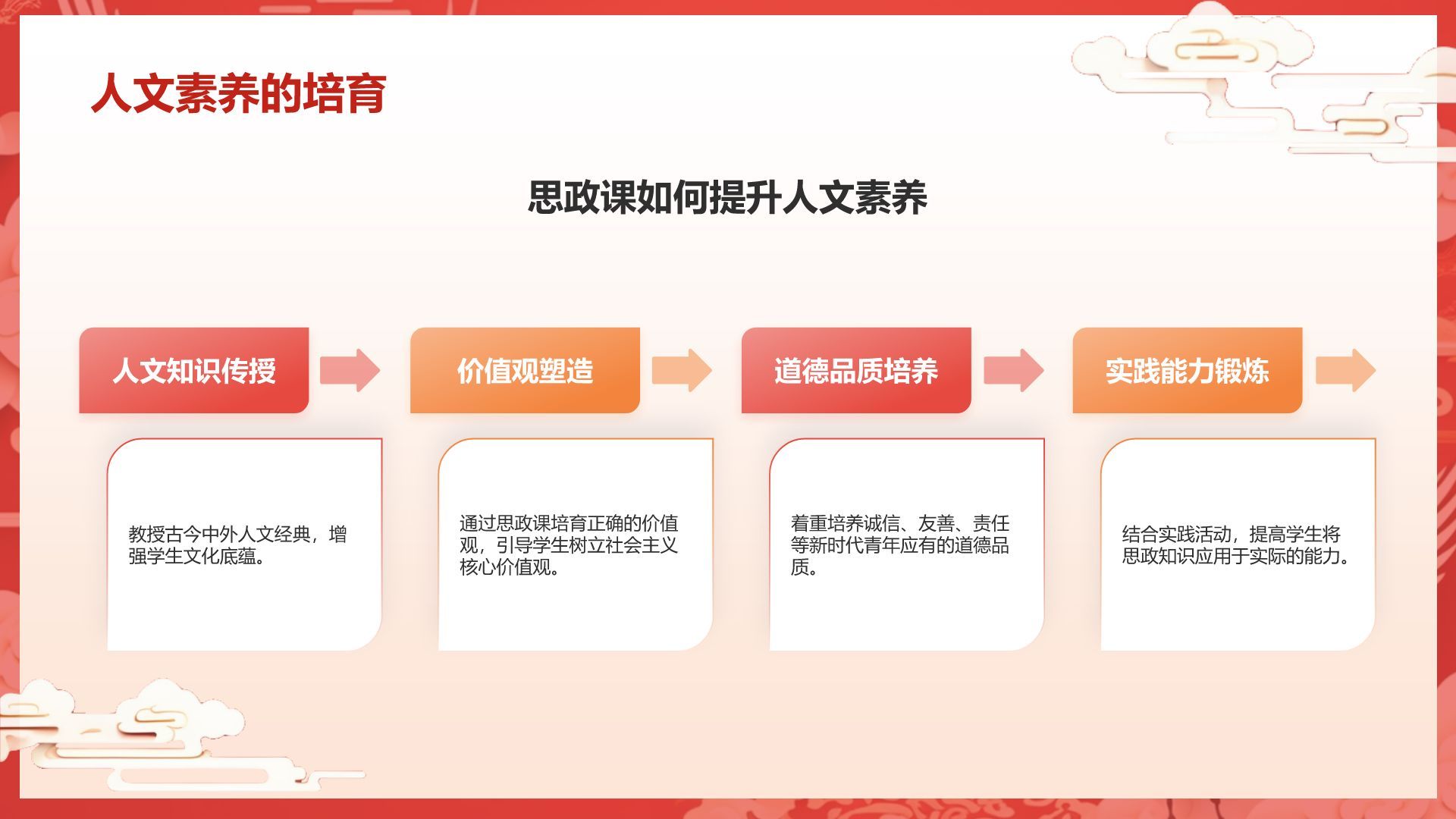 人文素养的培育

思政课如何提升人文素养

人文知识传授

教授古今中外人文经典，增强学生文化底蕴。

价值观塑造

通过思政课培育正确的价值观，引导学生树立社会主义核心价值观。

道德品质培养

着重培养诚信、友善、责任等新时代青年应有的道德品质。

实践能力锻炼

结合实践活动，提高学生将思政知识应用于实际的能力。